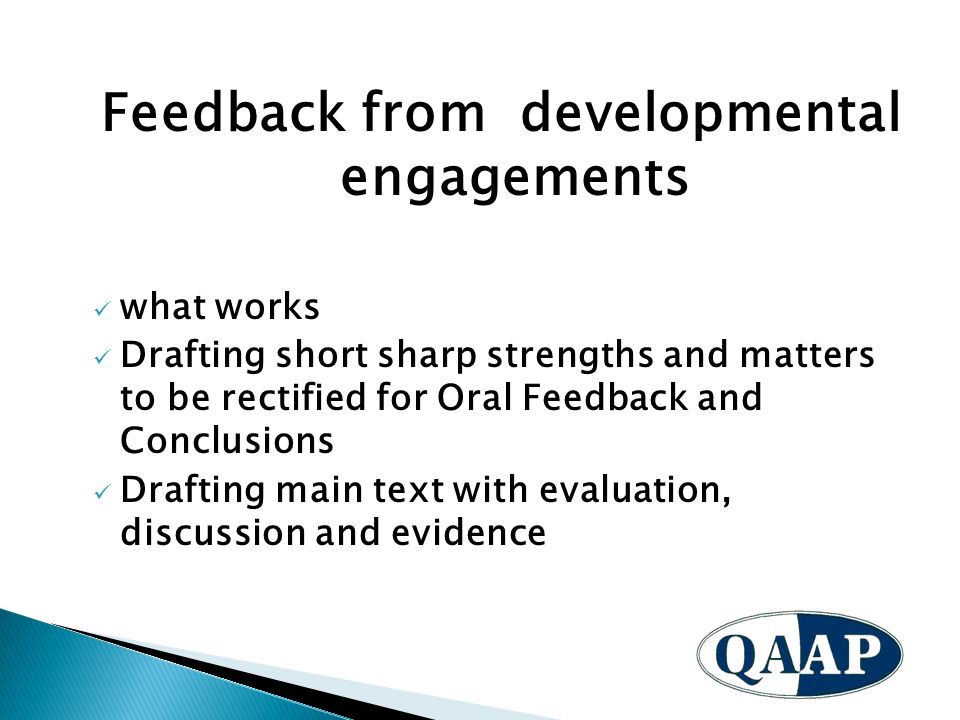 Feedback from developmental engagements

✓ what works
✓ Drafting short sharp strengths and matters to be rectified for Oral Feedback and Conclusions
✓ Drafting main text with evaluation, discussion and evidence

QAAP